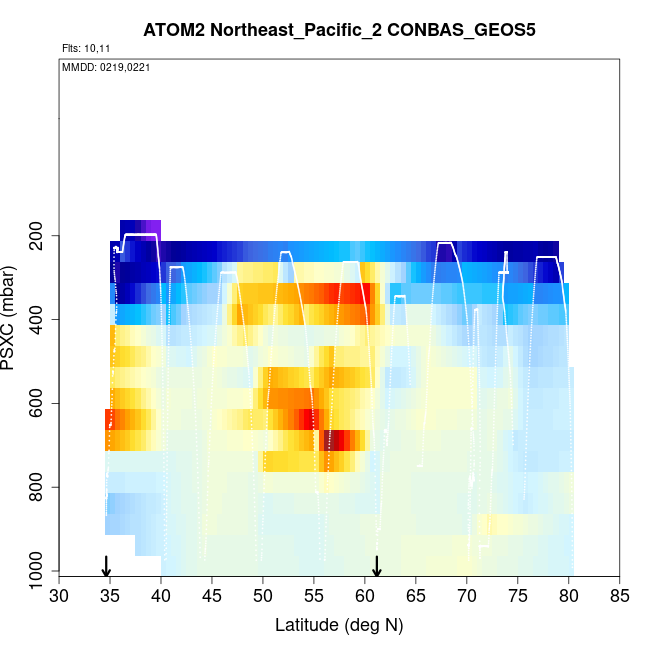 ATOM2 Northeast_Pacific_2 CONBAS_GEOS5

Flts: 10,11

MMDD: 0219,0221

PSXC (mbar)

200
400
600
800
1000

30 35 40 45 50 55 60 65 70 75 80 85

Latitude (deg N)